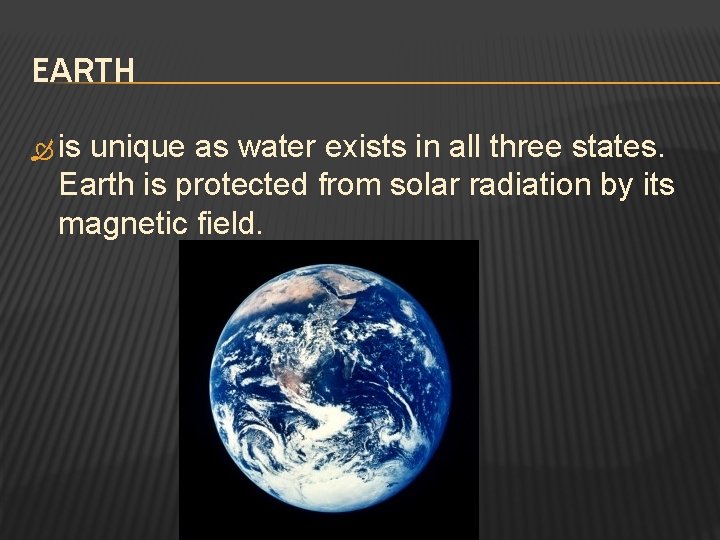 EARTH

is unique as water exists in all three states. Earth is protected from solar radiation by its magnetic field.